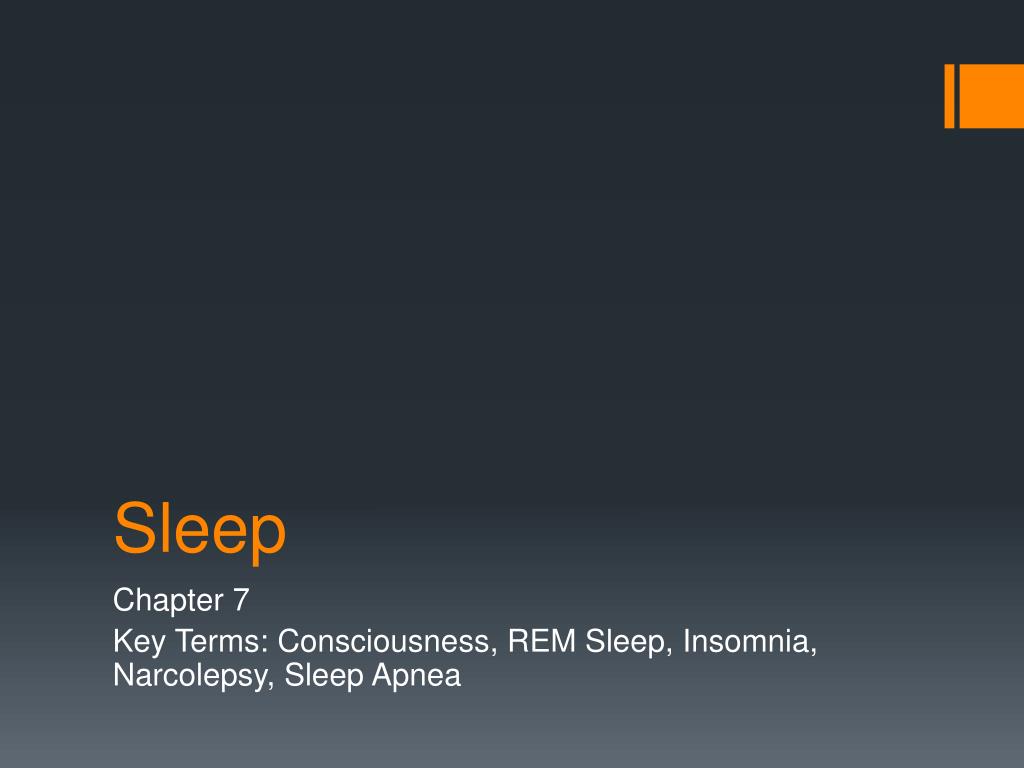 Sleep

Chapter 7

Key Terms: Consciousness, REM Sleep, Insomnia, Narcolepsy, Sleep Apnea